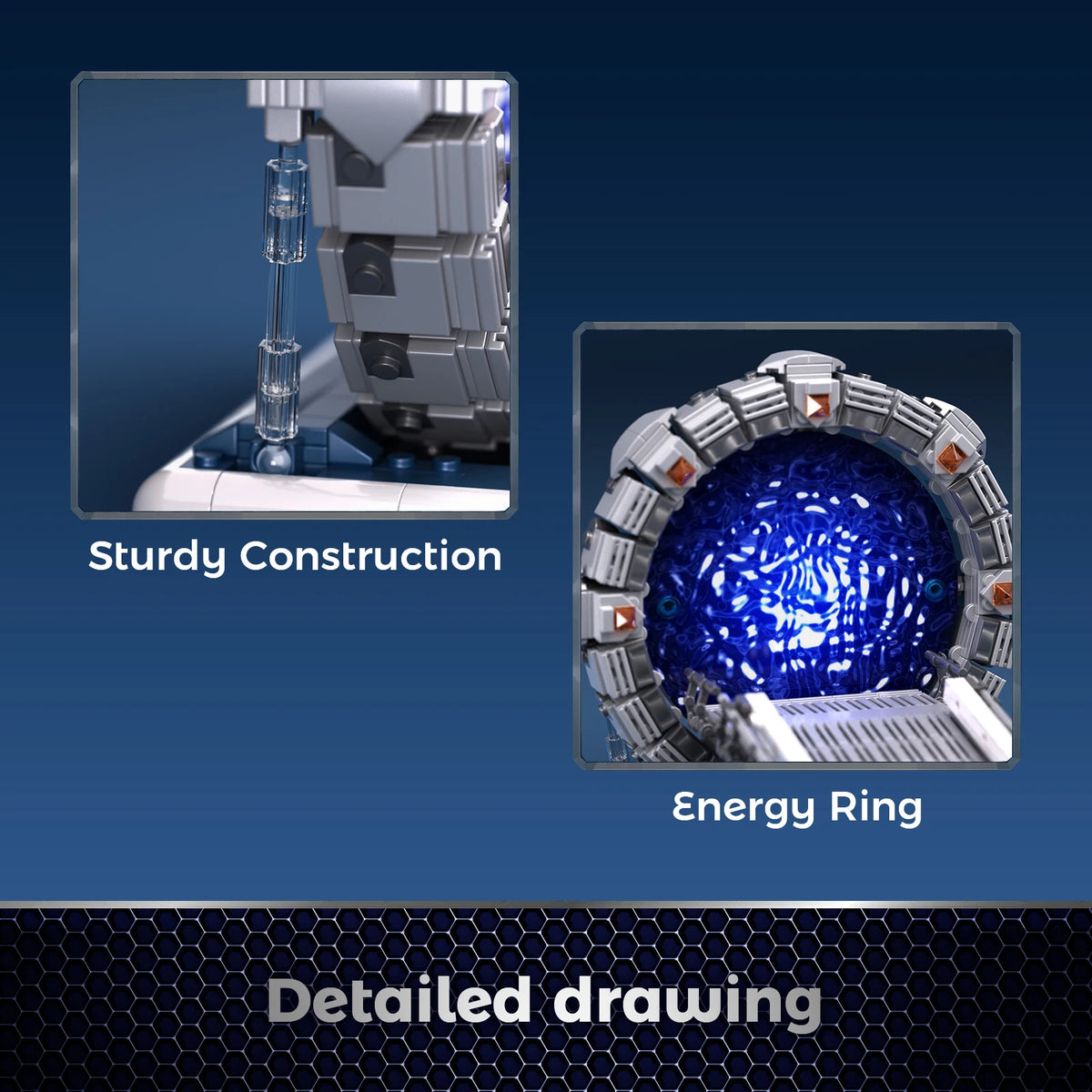 Sturdy Construction

Energy Ring

Detailed drawing